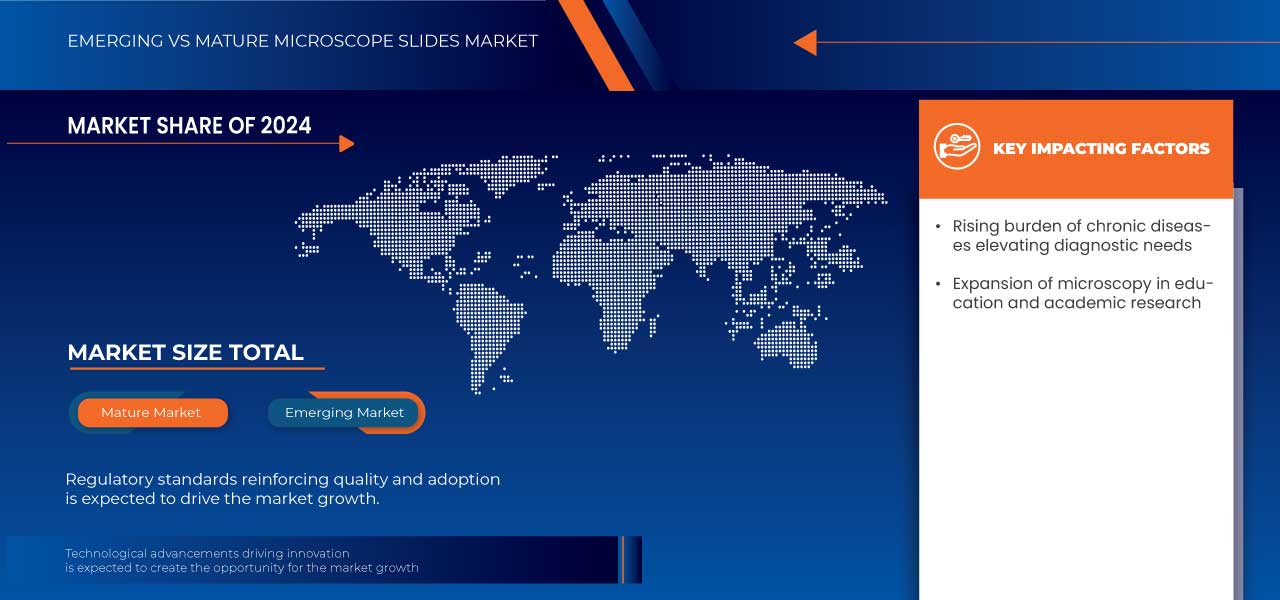 EMERGING VS MATURE MICROSCOPE SLIDES MARKET

MARKET SHARE OF 2024

MARKET SIZE TOTAL

Mature Market

Emerging Market

Regulatory standards reinforcing quality and adoption is expected to drive the market growth.

Technological advancements driving innovation is expected to create the opportunity for the market growth

KEY IMPACTING FACTORS

• Rising burden of chronic diseases elevating diagnostic needs

• Expansion of microscopy in education and academic research